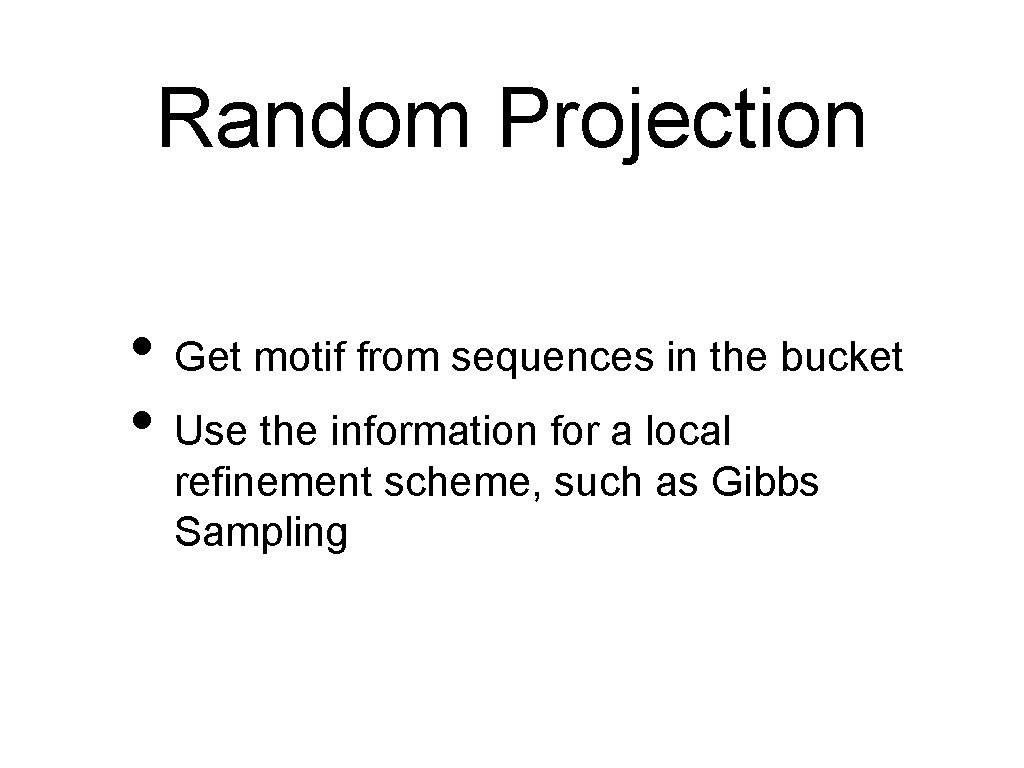 Random Projection

• Get motif from sequences in the bucket
• Use the information for a local refinement scheme, such as Gibbs Sampling